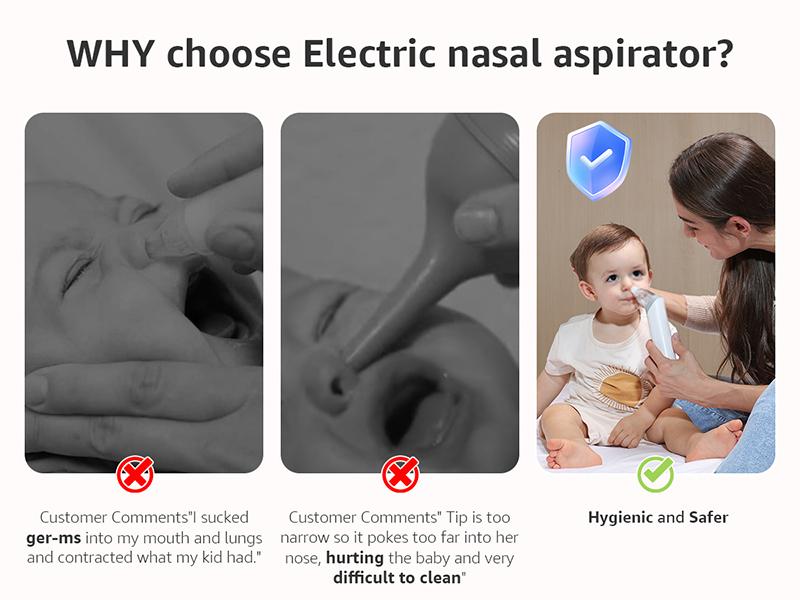 WHY choose Electric nasal aspirator?

Customer Comments"I sucked ger-ms into my mouth and lungs and contracted what my kid had."

Customer Comments" Tip is too narrow so it pokes too far into her nose, hurting the baby and very difficult to clean"

Hygienic and Safer